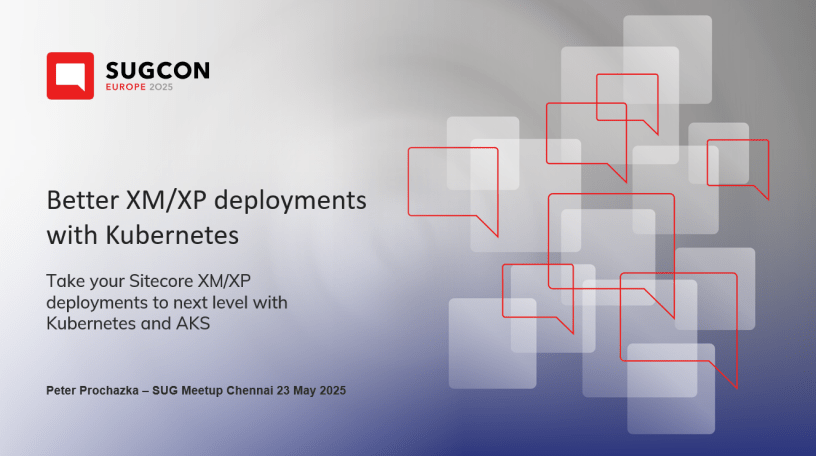 SUGCON
EUROPE 2025

Better XM/XP deployments with Kubernetes

Take your Sitecore XM/XP deployments to next level with Kubernetes and AKS

Peter Prochazka – SUG Meetup Chennai 23 May 2025